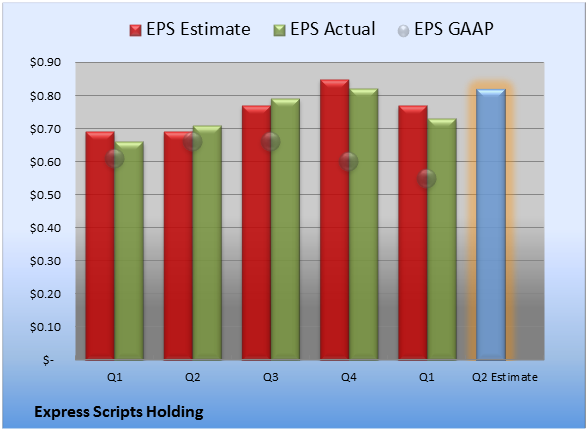 EPS Estimate EPS Actual EPS GAAP

$0.90
$0.80
$0.70
$0.60
$0.50
$0.40
$0.30
$0.20
$0.10
$-

Q1 Q2 Q3 Q4 Q1 Q2 Estimate

Express Scripts Holding